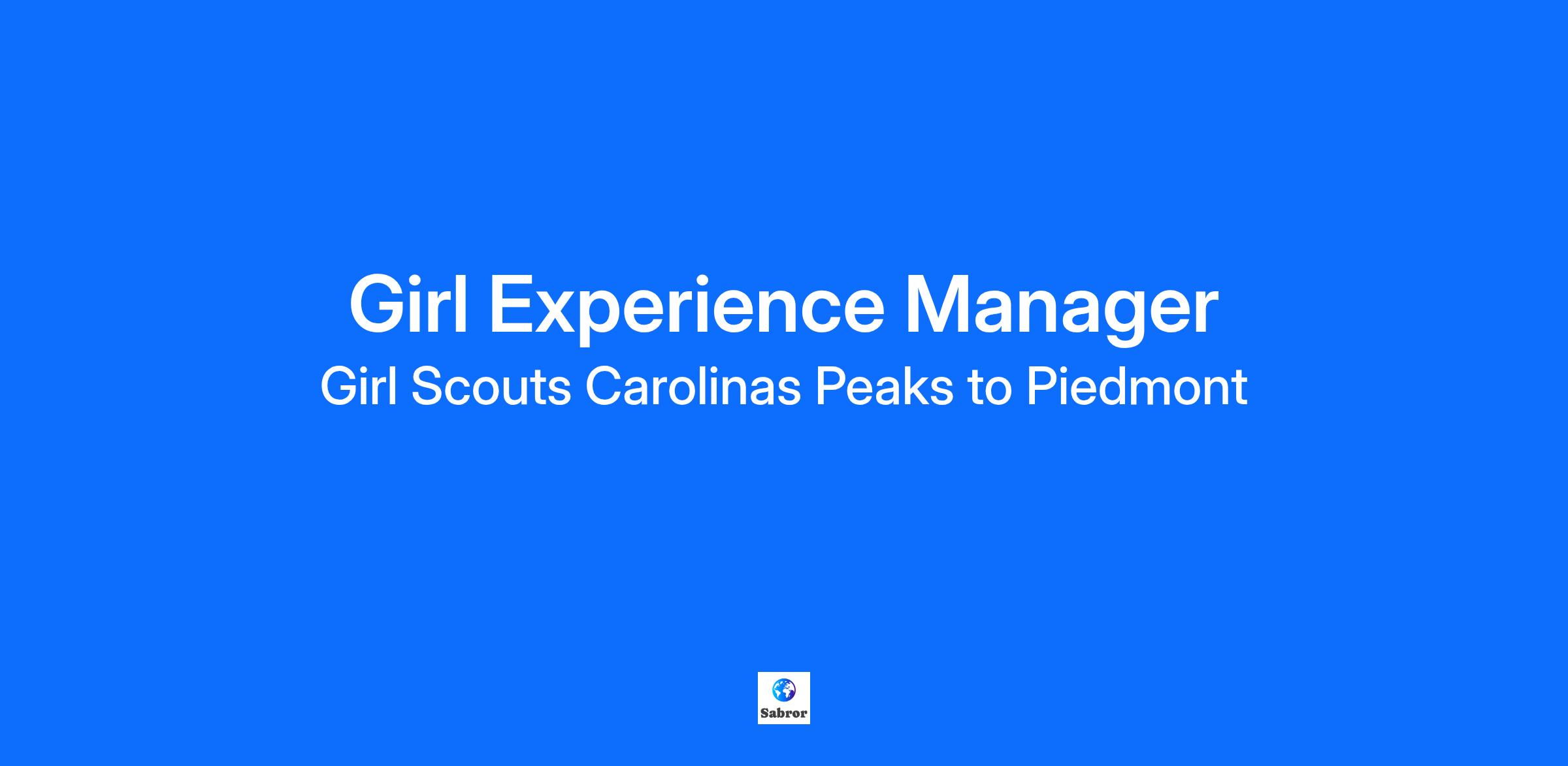 Girl Experience Manager
Girl Scouts Carolinas Peaks to Piedmont

Sabror